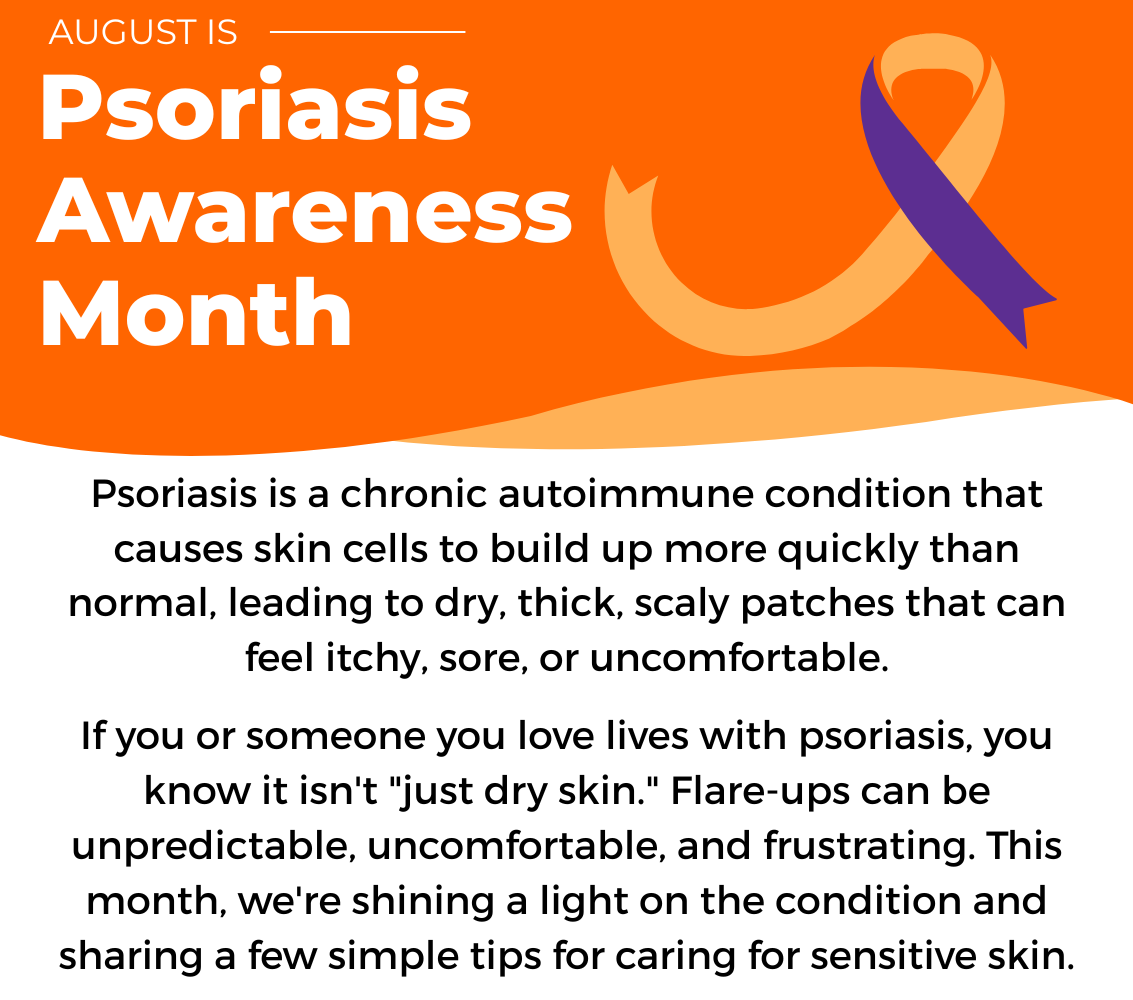 AUGUST IS

Psoriasis Awareness Month

Psoriasis is a chronic autoimmune condition that causes skin cells to build up more quickly than normal, leading to dry, thick, scaly patches that can feel itchy, sore, or uncomfortable.

If you or someone you love lives with psoriasis, you know it isn't "just dry skin." Flare-ups can be unpredictable, uncomfortable, and frustrating. This month, we're shining a light on the condition and sharing a few simple tips for caring for sensitive skin.